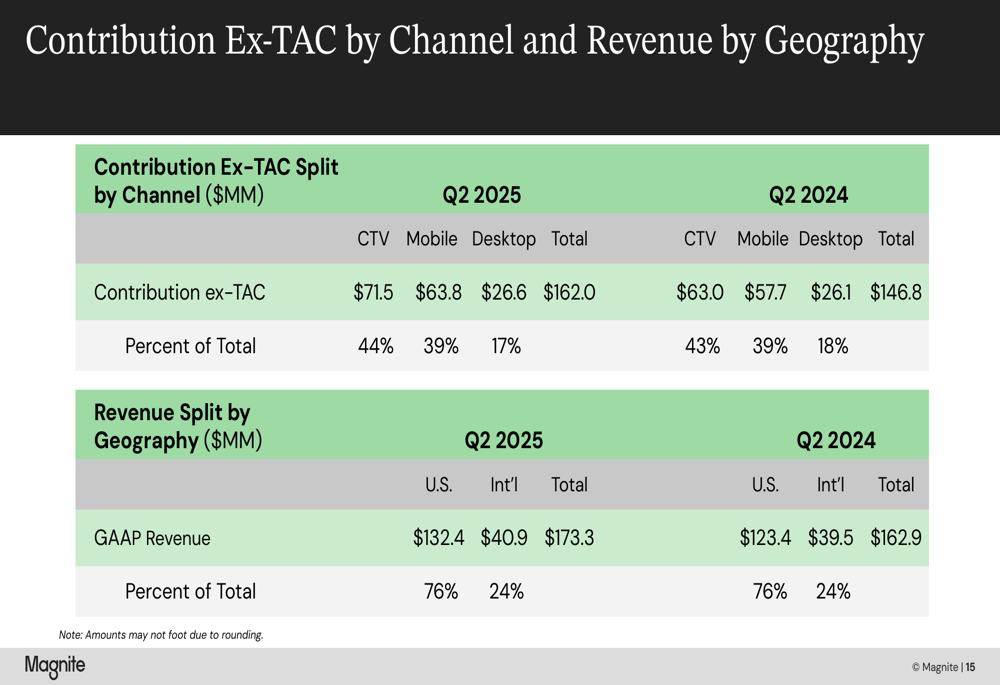 Contribution Ex-TAC by Channel and Revenue by Geography

| Contribution Ex-TAC Split by Channel ($MM) | Q2 2025 | | | | Q2 2024 | | | |
|---|---|---|---|---|---|---|---|---|
| | CTV | Mobile | Desktop | Total | CTV | Mobile | Desktop | Total |
| Contribution ex-TAC | \$71.5 | \$63.8 | \$26.6 | \$162.0 | \$63.0 | \$57.7 | \$26.1 | \$146.8 |
| Percent of Total | 44% | 39% | 17% | | 43% | 39% | 18% | |

| Revenue Split by Geography ($MM) | Q2 2025 | | | Q2 2024 | | |
|---|---|---|---|---|---|---|
| | U.S. | Int'l | Total | U.S. | Int'l | Total |
| GAAP Revenue | \$132.4 | \$40.9 | \$173.3 | \$123.4 | \$39.5 | \$162.9 |
| Percent of Total | 76% | 24% | | 76% | 24% | |

Note: Amounts may not foot due to rounding.

Magnite

© Magnite | 15